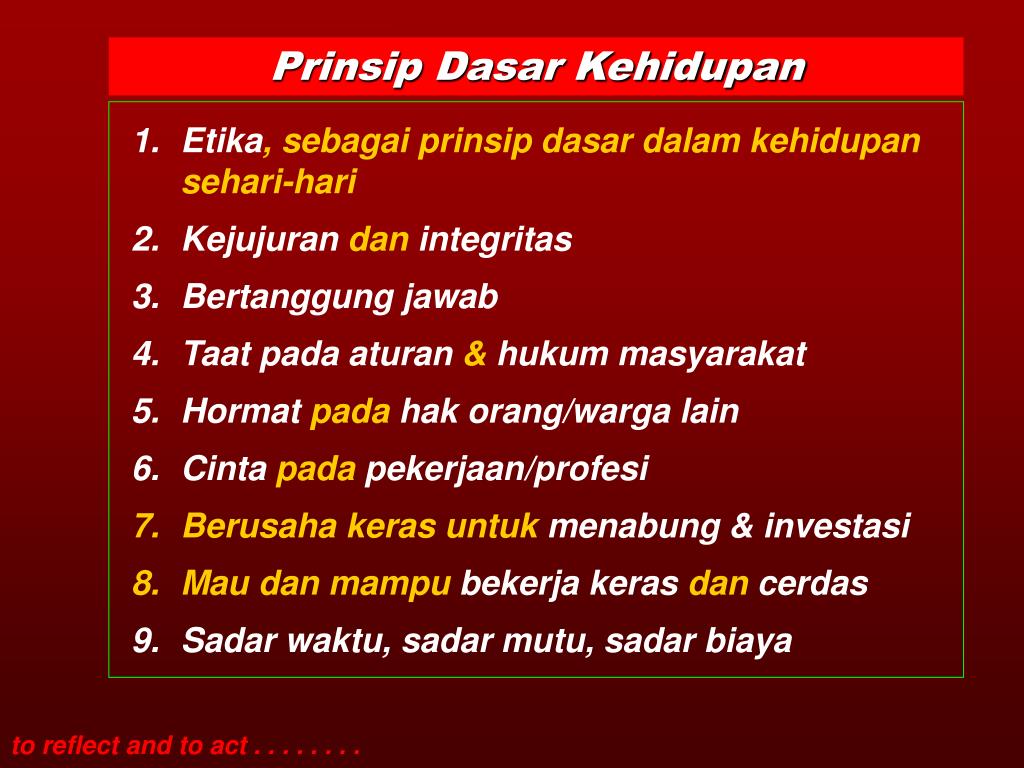 Prinsip Dasar Kehidupan

1. Etika, sebagai prinsip dasar dalam kehidupan sehari-hari
2. Kejujuran dan integritas
3. Bertanggung jawab
4. Taat pada aturan & hukum masyarakat
5. Hormat pada hak orang/warga lain
6. Cinta pada pekerjaan/profesi
7. Berusaha keras untuk menabung & investasi
8. Mau dan mampu bekerja keras dan cerdas
9. Sadar waktu, sadar mutu, sadar biaya

to reflect and to act . . . . . . . .